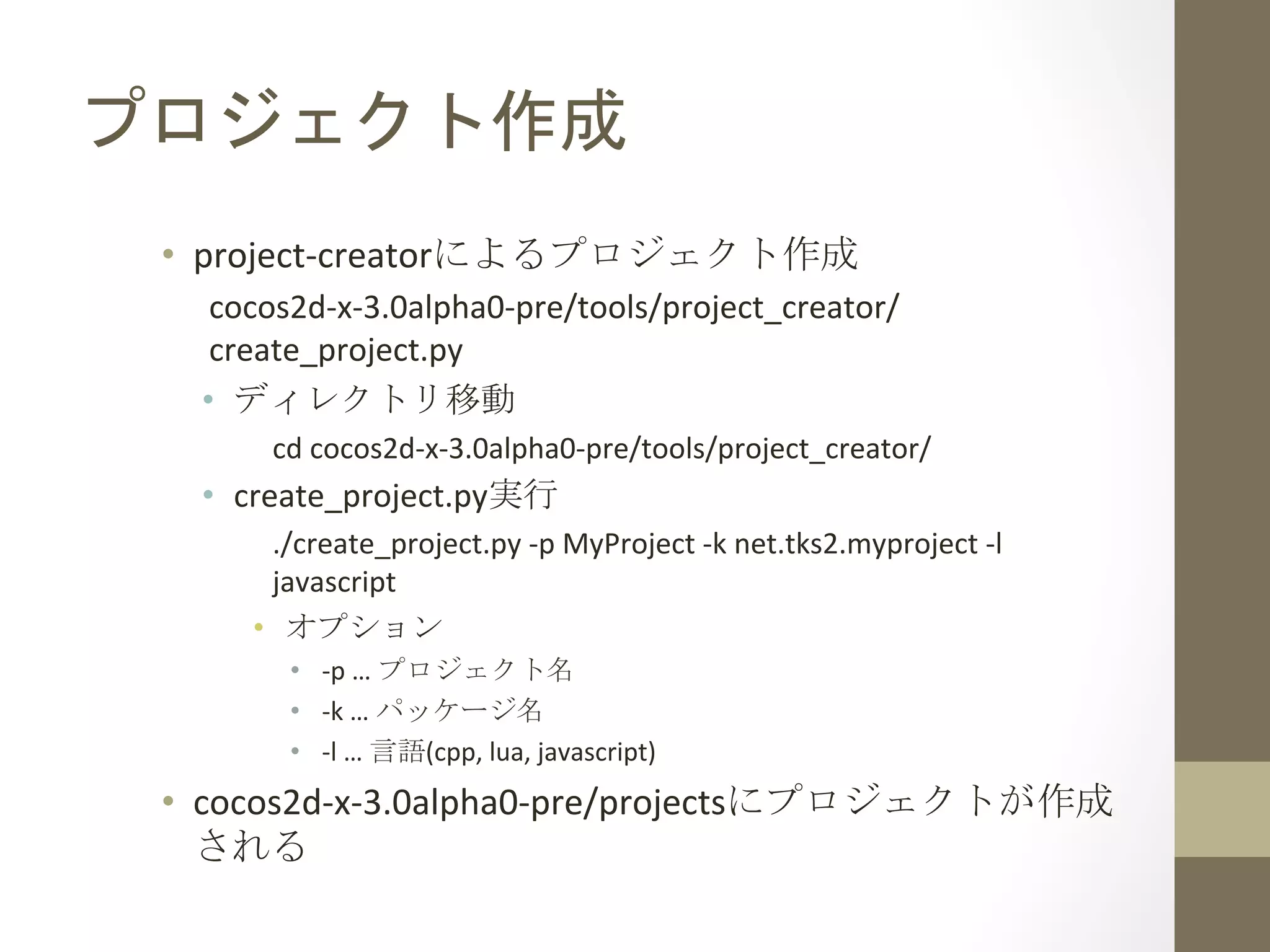 プロジェクト作成

• project-creatorによるプロジェクト作成

cocos2d-x-3.0alpha0-pre/tools/project_creator/create_project.py

• ディレクトリ移動

cd cocos2d-x-3.0alpha0-pre/tools/project_creator/

• create_project.py実行

./create_project.py -p MyProject -k net.tks2.myproject -l javascript

• オプション

• -p … プロジェクト名

• -k … パッケージ名

• -l … 言語(cpp, lua, javascript)

• cocos2d-x-3.0alpha0-pre/projectsにプロジェクトが作成される